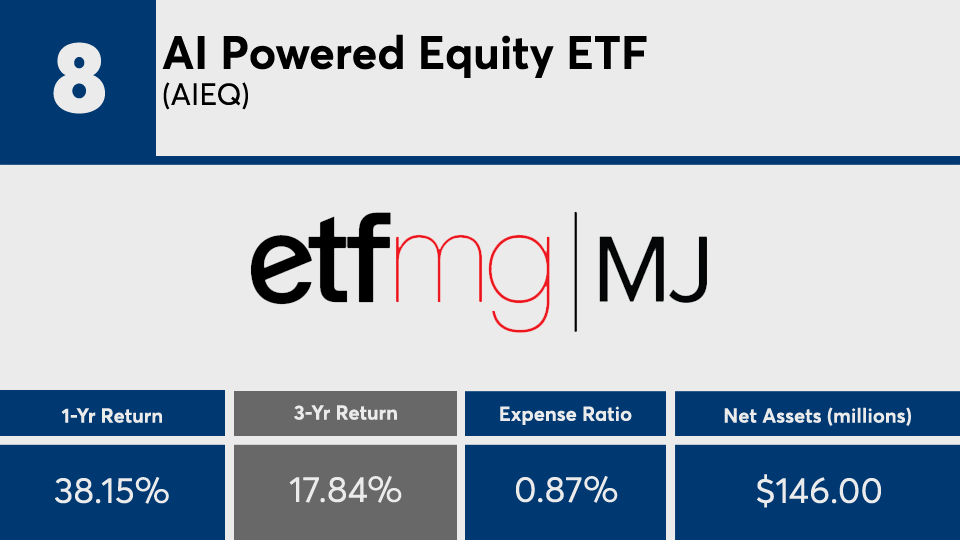 8

AI Powered Equity ETF
(AIEQ)

etfmg | MJ

| 1-Yr Return | 3-Yr Return | Expense Ratio | Net Assets (millions) |
|---|---|---|---|
| 38.15% | 17.84% | 0.87% | $146.00 |